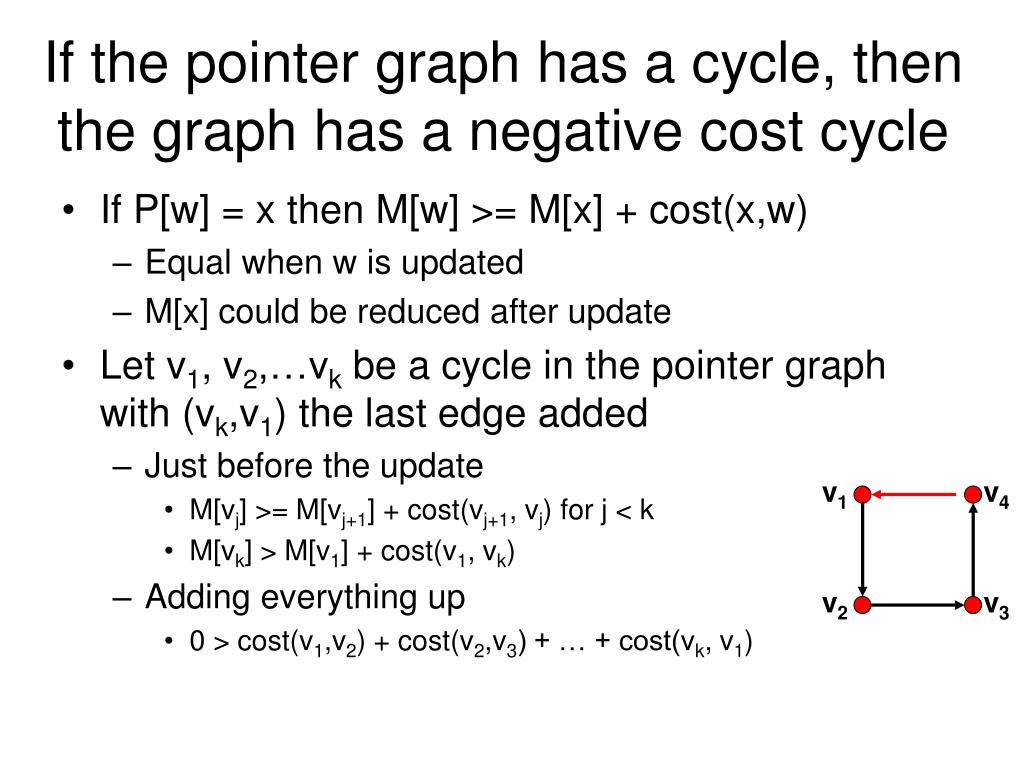 If the pointer graph has a cycle, then the graph has a negative cost cycle

• If P[w] = x then M[w] >= M[x] + cost(x,w)
– Equal when w is updated
– M[x] could be reduced after update
• Let $v_1$, $v_2$,…$v_k$ be a cycle in the pointer graph with ($v_k$,$v_1$) the last edge added
– Just before the update
• M[$v_j$] >= M[$v_{j+1}$] + cost($v_{j+1}$, $v_j$) for j < k
• M[$v_k$] > M[$v_1$] + cost($v_1$, $v_k$)
– Adding everything up
• 0 > cost($v_1$,$v_2$) + cost($v_2$,$v_3$) + … + cost($v_k$, $v_1$)

$v_1$
$v_4$
$v_2$
$v_3$